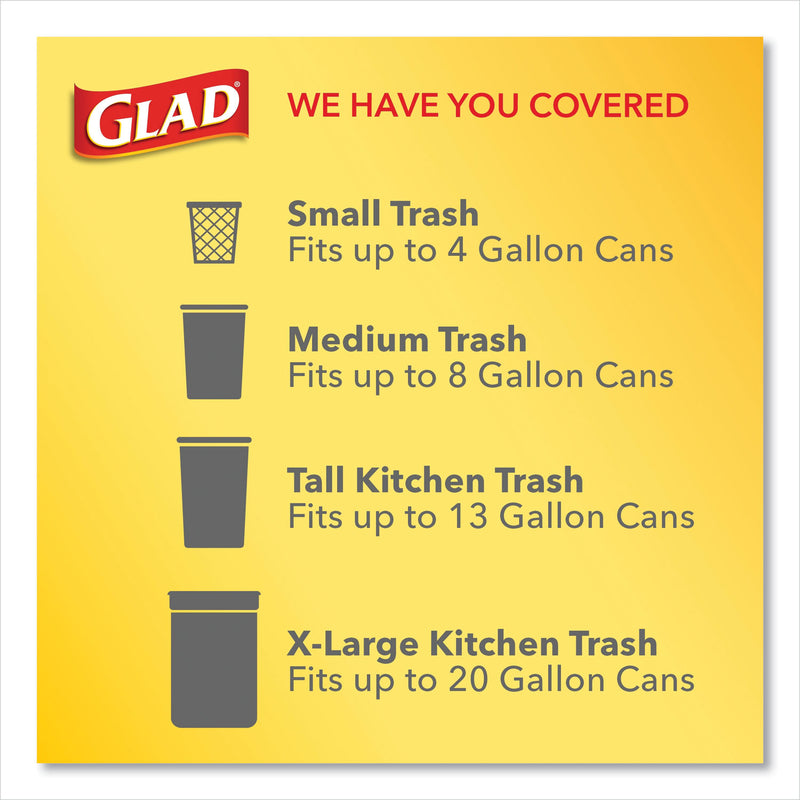 GLAD

WE HAVE YOU COVERED

Small Trash
Fits up to 4 Gallon Cans

Medium Trash
Fits up to 8 Gallon Cans

Tall Kitchen Trash
Fits up to 13 Gallon Cans

X-Large Kitchen Trash
Fits up to 20 Gallon Cans